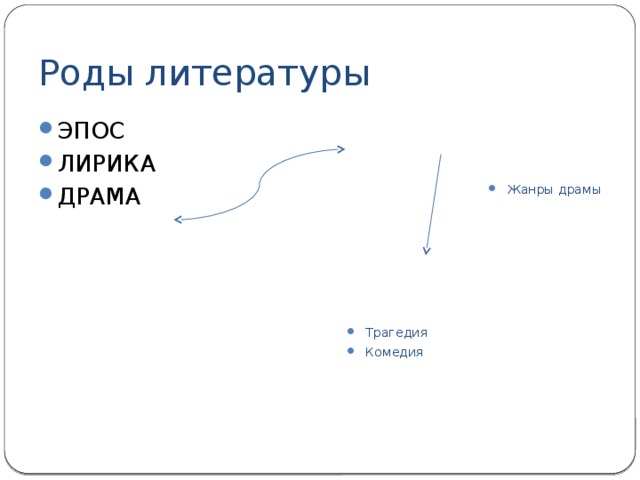 Роды литературы

- ЭПОС
- ЛИРИКА
- ДРАМА

- Жанры драмы

- Трагедия
- Комедия